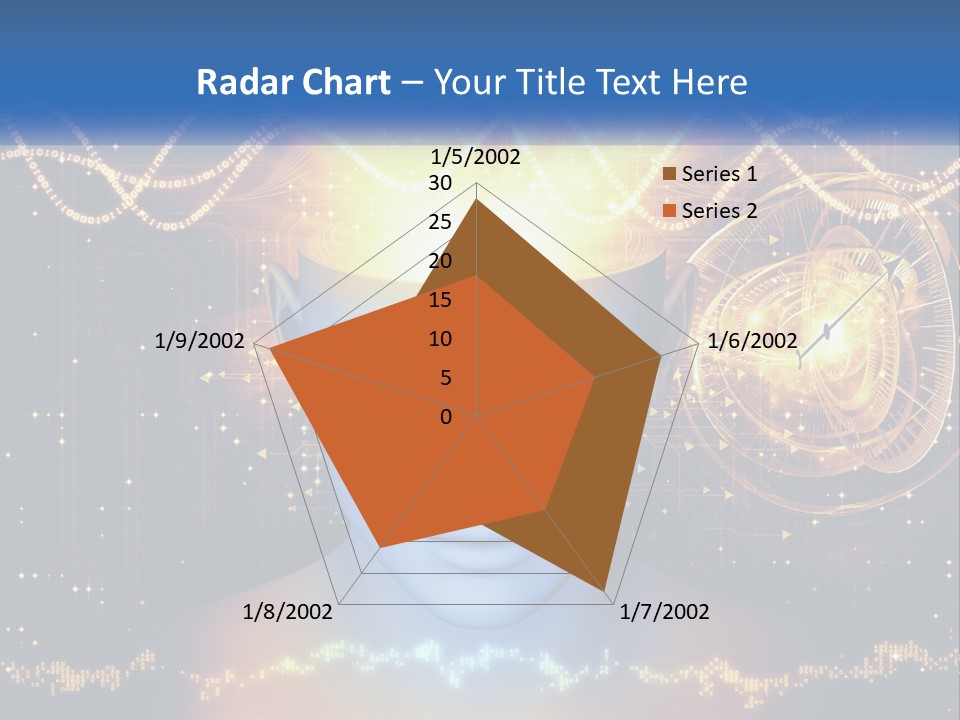 Radar Chart – Your Title Text Here

1/5/2002
30
25
20
15
10
5
0
1/6/2002
1/7/2002
1/8/2002
1/9/2002

Series 1
Series 2